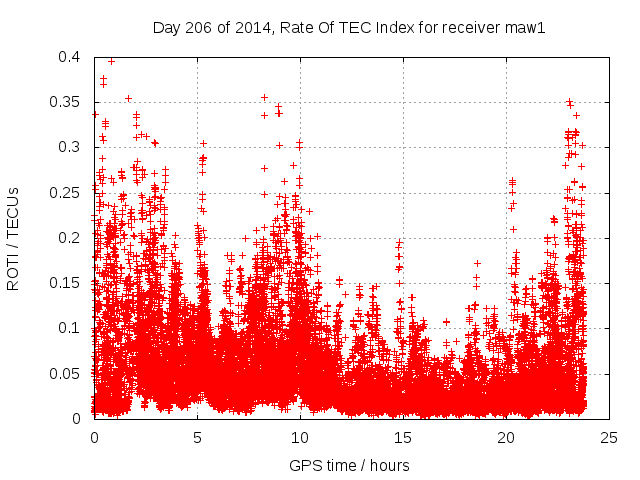 Day 206 of 2014, Rate Of TEC Index for receiver maw1

ROTI / TECUs

0.4
0.35
0.3
0.25
0.2
0.15
0.1
0.05
0

0
5
10
15
20
25

GPS time / hours